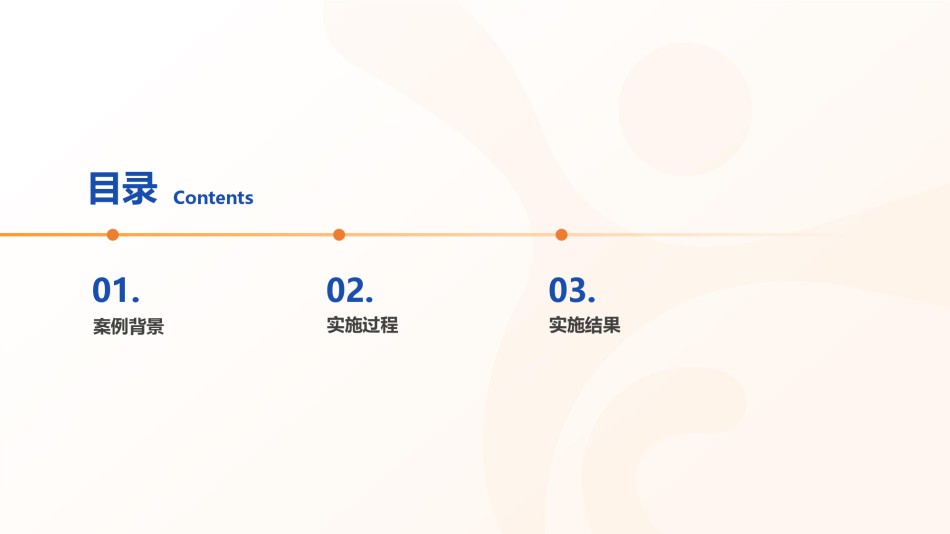 目录 Contents

01.
案例背景

02.
实施过程

03.
实施结果